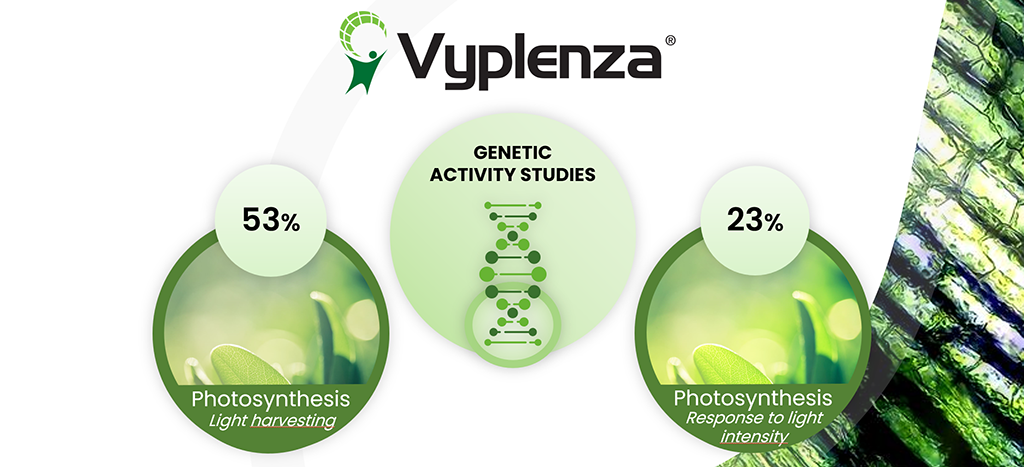 Vyplenza®

GENETIC ACTIVITY STUDIES

53%

Photosynthesis
Light harvesting

23%

Photosynthesis
Response to light intensity